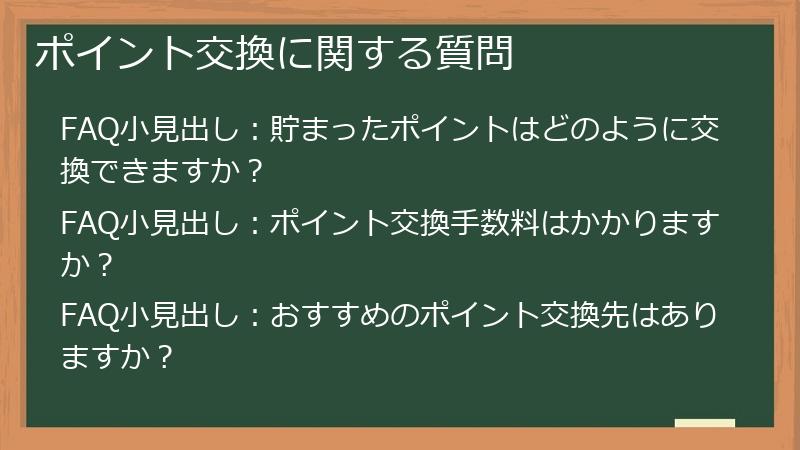 ポイント交換に関する質問

FAQ小見出し：貯まったポイントはどのように交換できますか？

FAQ小見出し：ポイント交換手数料はかかりますか？

FAQ小見出し：おすすめのポイント交換先はありますか？